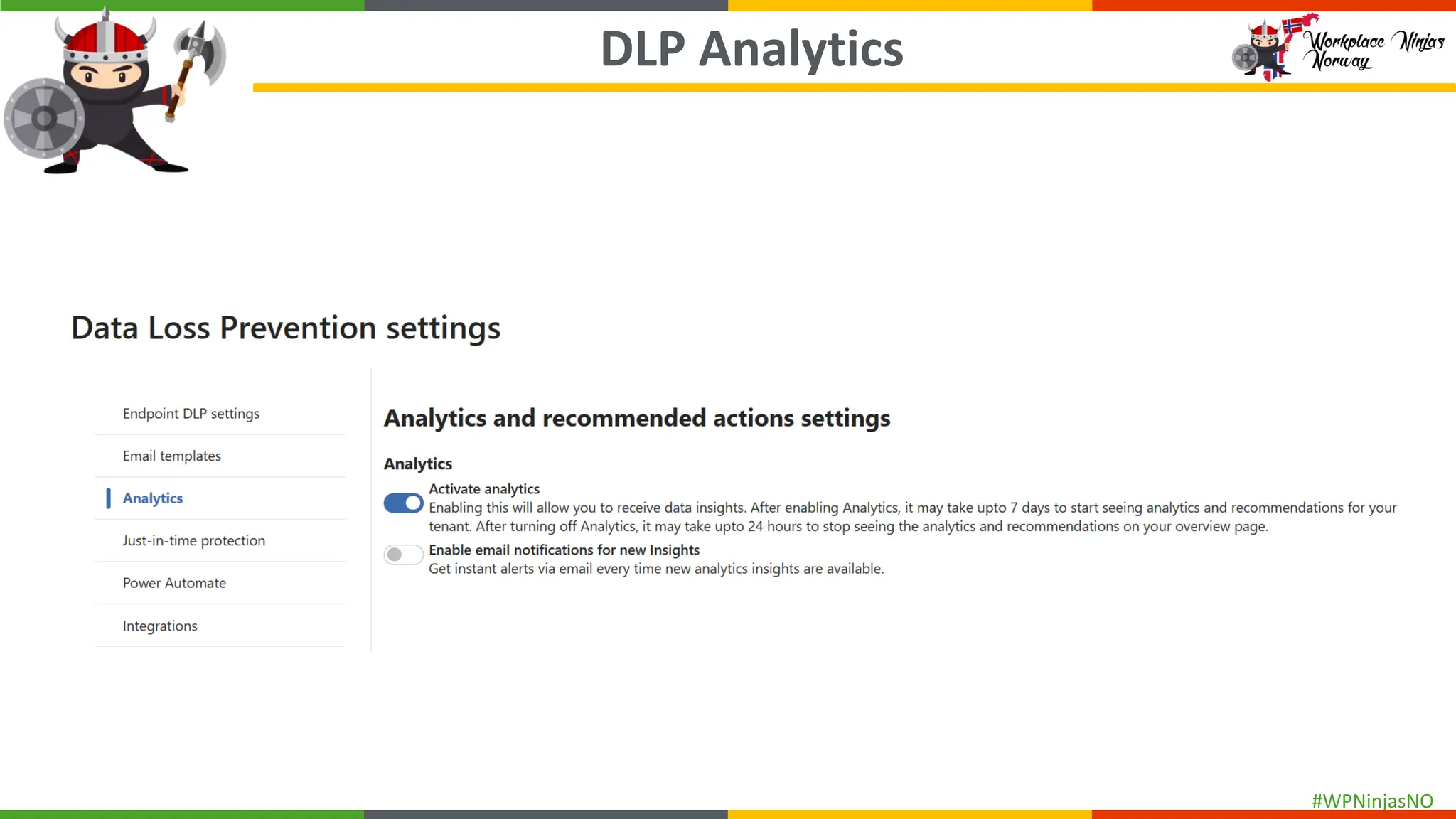 DLP Analytics

Workplace Ninjas Norway

Data Loss Prevention settings

Endpoint DLP settings

Email templates

Analytics

Just-in-time protection

Power Automate

Integrations

Analytics and recommended actions settings

Analytics

Activate analytics
Enabling this will allow you to receive data insights. After enabling Analytics, it may take upto 7 days to start seeing analytics and recommendations for your tenant. After turning off Analytics, it may take upto 24 hours to stop seeing the analytics and recommendations on your overview page.

Enable email notifications for new Insights
Get instant alerts via email every time new analytics insights are available.

#WPNinjasNO